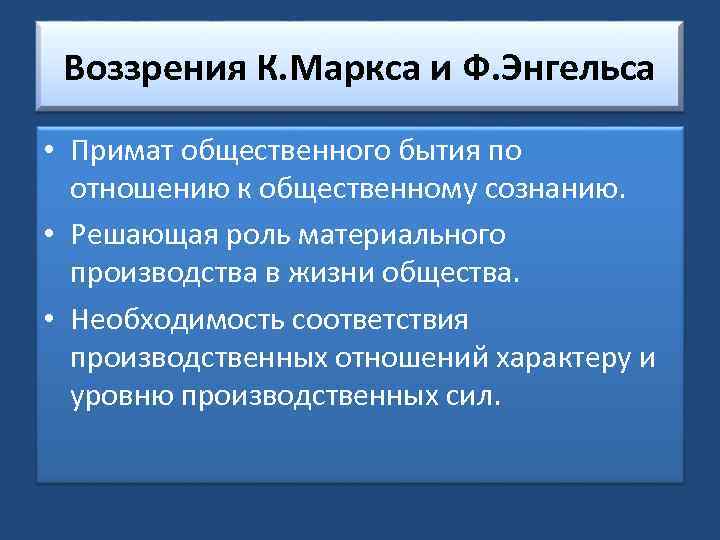 Воззрения К.Маркса и Ф.Энгельса

• Примат общественного бытия по отношению к общественному сознанию.
• Решающая роль материального производства в жизни общества.
• Необходимость соответствия производственных отношений характеру и уровню производственных сил.